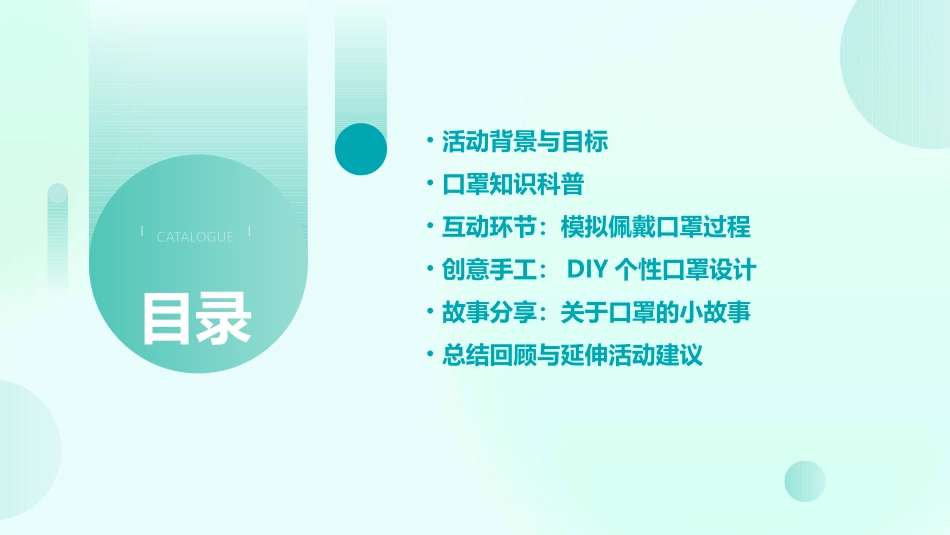 CATALOGUE

目录

• 活动背景与目标
• 口罩知识科普
• 互动环节：模拟佩戴口罩过程
• 创意手工： DIY 个性口罩设计
• 故事分享：关于口罩的小故事
• 总结回顾与延伸活动建议